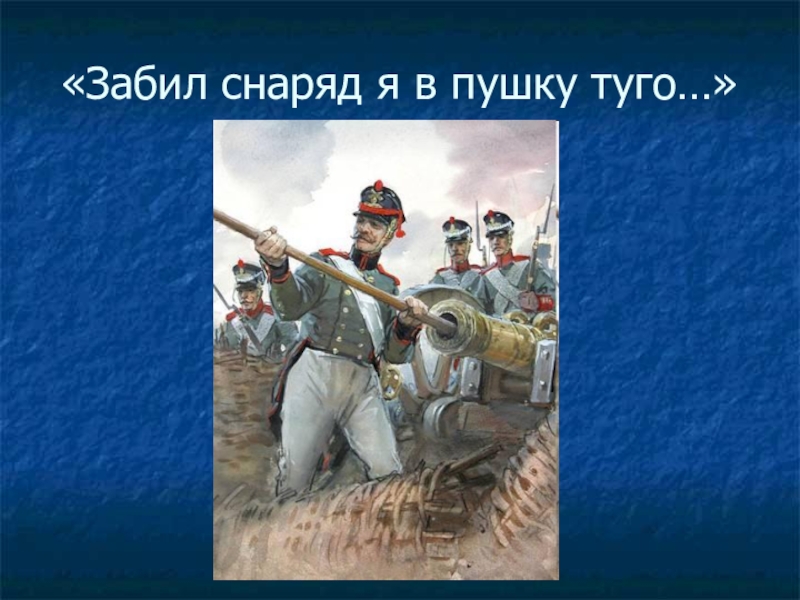 «Забил снаряд я в пушку туго…»